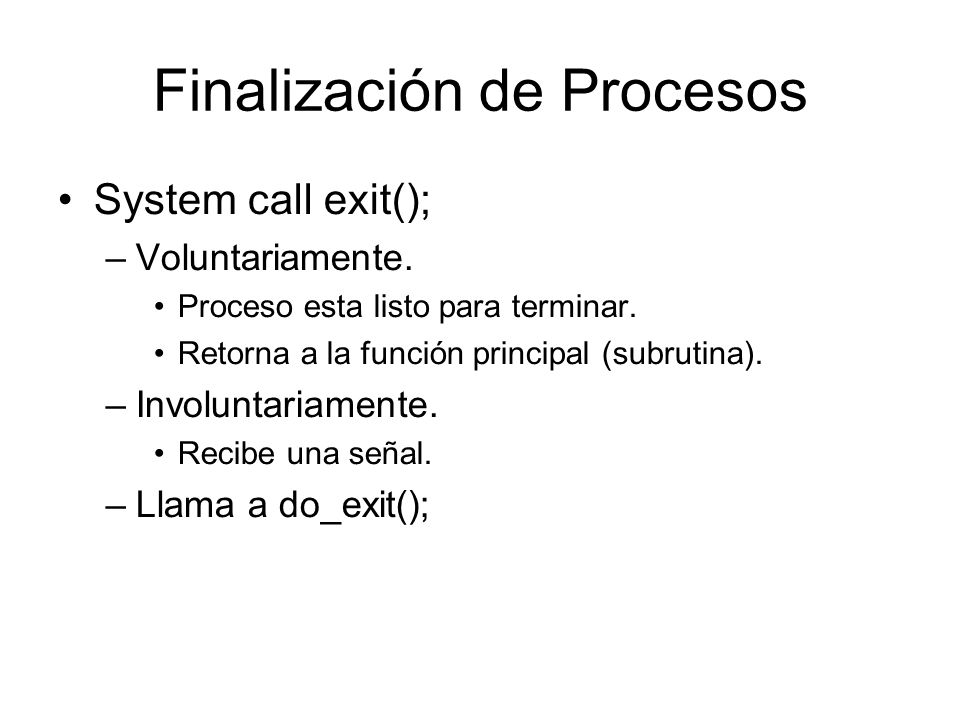 Finalización de Procesos

• System call exit();
 – Voluntariamente.
  • Proceso esta listo para terminar.
  • Retorna a la función principal (subrutina).
 – Involuntariamente.
  • Recibe una señal.
 – Llama a do_exit();